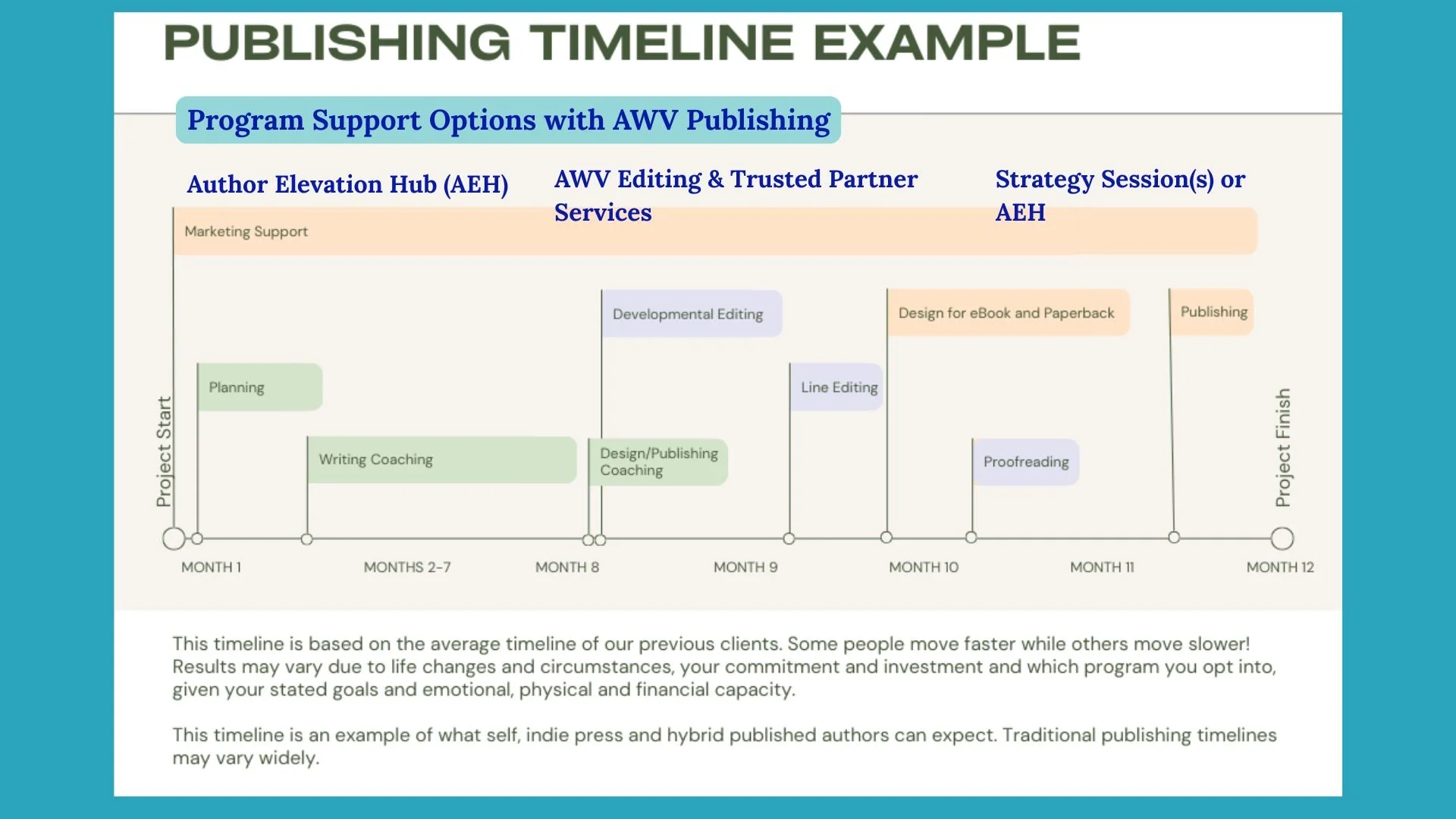 PUBLISHING TIMELINE EXAMPLE

Program Support Options with AWV Publishing

Author Elevation Hub (AEH)

AWV Editing & Trusted Partner Services

Strategy Session(s) or AEH

Marketing Support

Developmental Editing

Design for eBook and Paperback

Publishing

Planning

Line Editing

Writing Coaching

Design/Publishing Coaching

Proofreading

Project Start

Project Finish

MONTH 1

MONTHS 2-7

MONTH 8

MONTH 9

MONTH 10

MONTH 11

MONTH 12

This timeline is based on the average timeline of our previous clients. Some people move faster while others move slower! Results may vary due to life changes and circumstances, your commitment and investment and which program you opt into, given your stated goals and emotional, physical and financial capacity.

This timeline is an example of what self, indie press and hybrid published authors can expect. Traditional publishing timelines may vary widely.